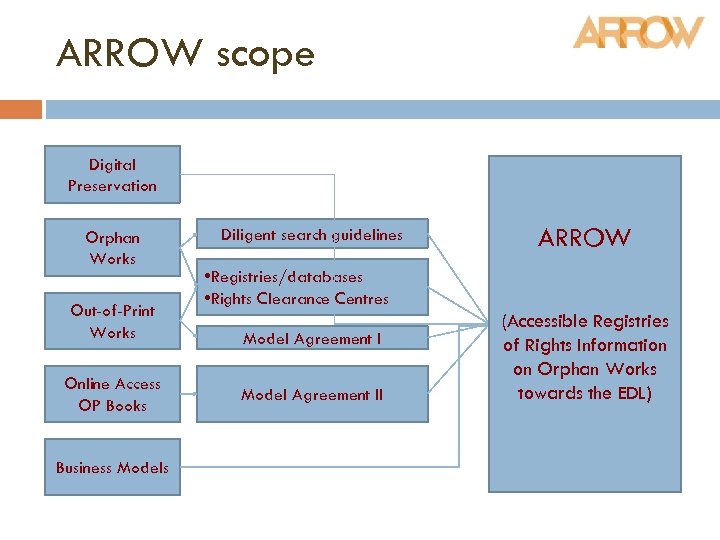 ARROW scope

ARROW

Digital Preservation

Orphan Works

Out-of-Print Works

Online Access OP Books

Business Models

Diligent search guidelines

•Registries/databases
•Rights Clearance Centres

Model Agreement I

Model Agreement II

ARROW

(Accessible Registries of Rights Information on Orphan Works towards the EDL)